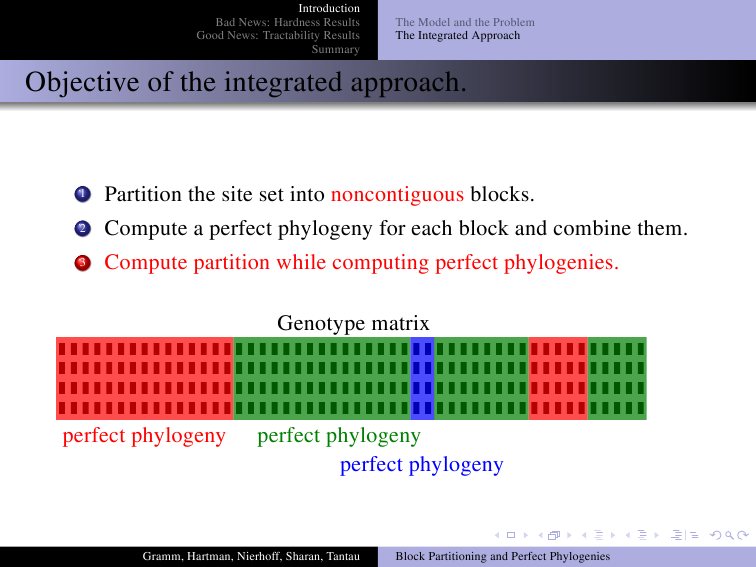 Introduction
Bad News: Hardness Results
Good News: Tractability Results
Summary

The Model and the Problem
The Integrated Approach

Objective of the integrated approach.

1 Partition the site set into noncontiguous blocks.
2 Compute a perfect phylogeny for each block and combine them.
3 Compute partition while computing perfect phylogenies.

Genotype matrix

perfect phylogeny
perfect phylogeny
perfect phylogeny

Gramm, Hartman, Nierhoff, Sharan, Tantau
Block Partitioning and Perfect Phylogenies